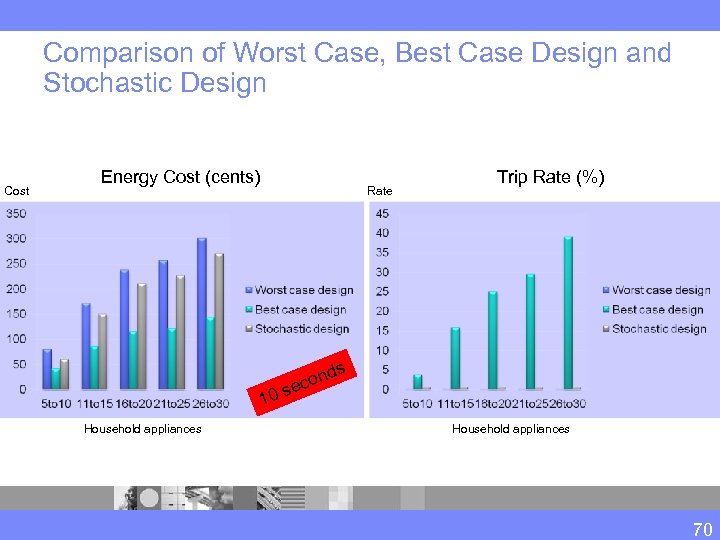 Comparison of Worst Case, Best Case Design and Stochastic Design

Energy Cost (cents)

Cost

350
300
250
200
150
100
50
0

5to10 11to15 16to20 21to25 26to30

Worst case design
Best case design
Stochastic design

10 seconds

Household appliances

Trip Rate (%)

Rate

45
40
35
30
25
20
15
10
5
0

5to10 11to15 16to20 21to25 26to30

Worst case design
Best case design
Stochastic design

Household appliances

70